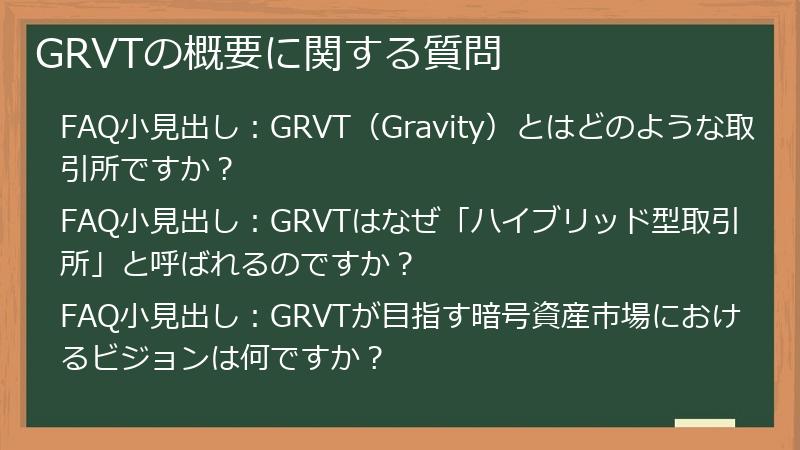 GRVTの概要に関する質問

FAQ小見出し：GRVT（Gravity）とはどのような取引所ですか？

FAQ小見出し：GRVTはなぜ「ハイブリッド型取引所」と呼ばれるのですか？

FAQ小見出し：GRVTが目指す暗号資産市場におけるビジョンは何ですか？